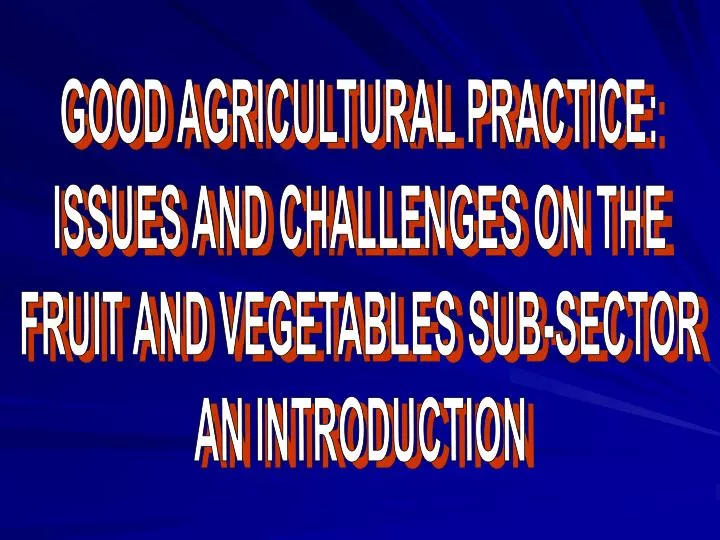 GOOD AGRICULTURAL PRACTICE: ISSUES AND CHALLENGES ON THE FRUIT AND VEGETABLES SUB-SECTOR AN INTRODUCTION